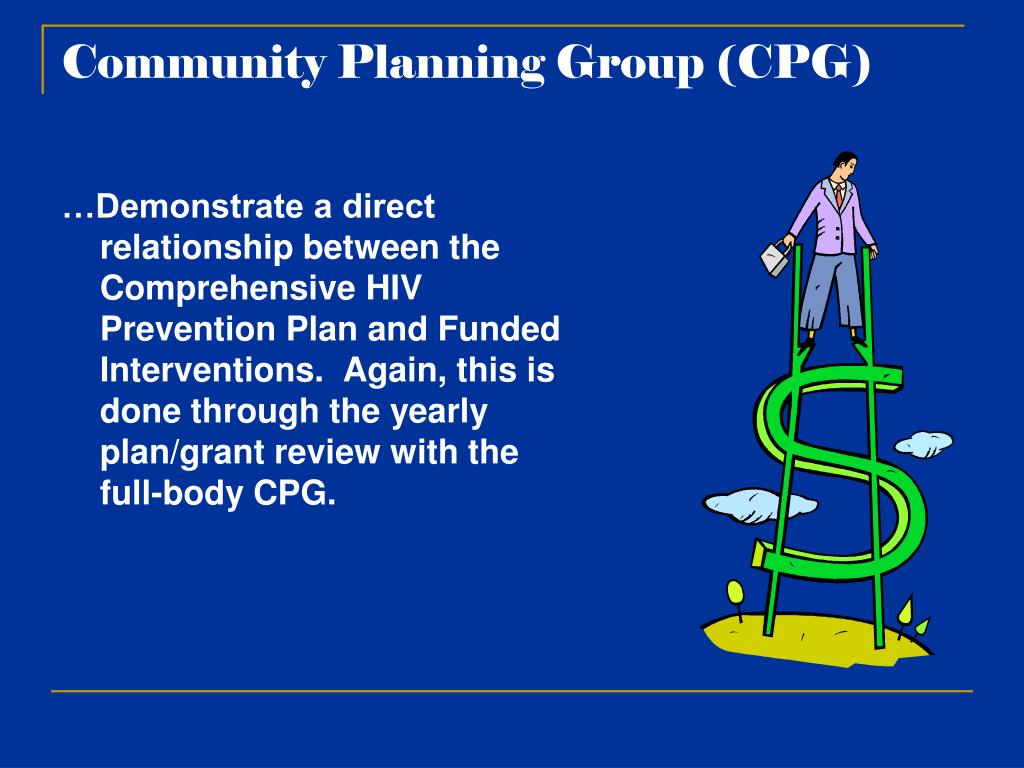 Community Planning Group (CPG)

…Demonstrate a direct relationship between the Comprehensive HIV Prevention Plan and Funded Interventions.  Again, this is done through the yearly plan/grant review with the full-body CPG.